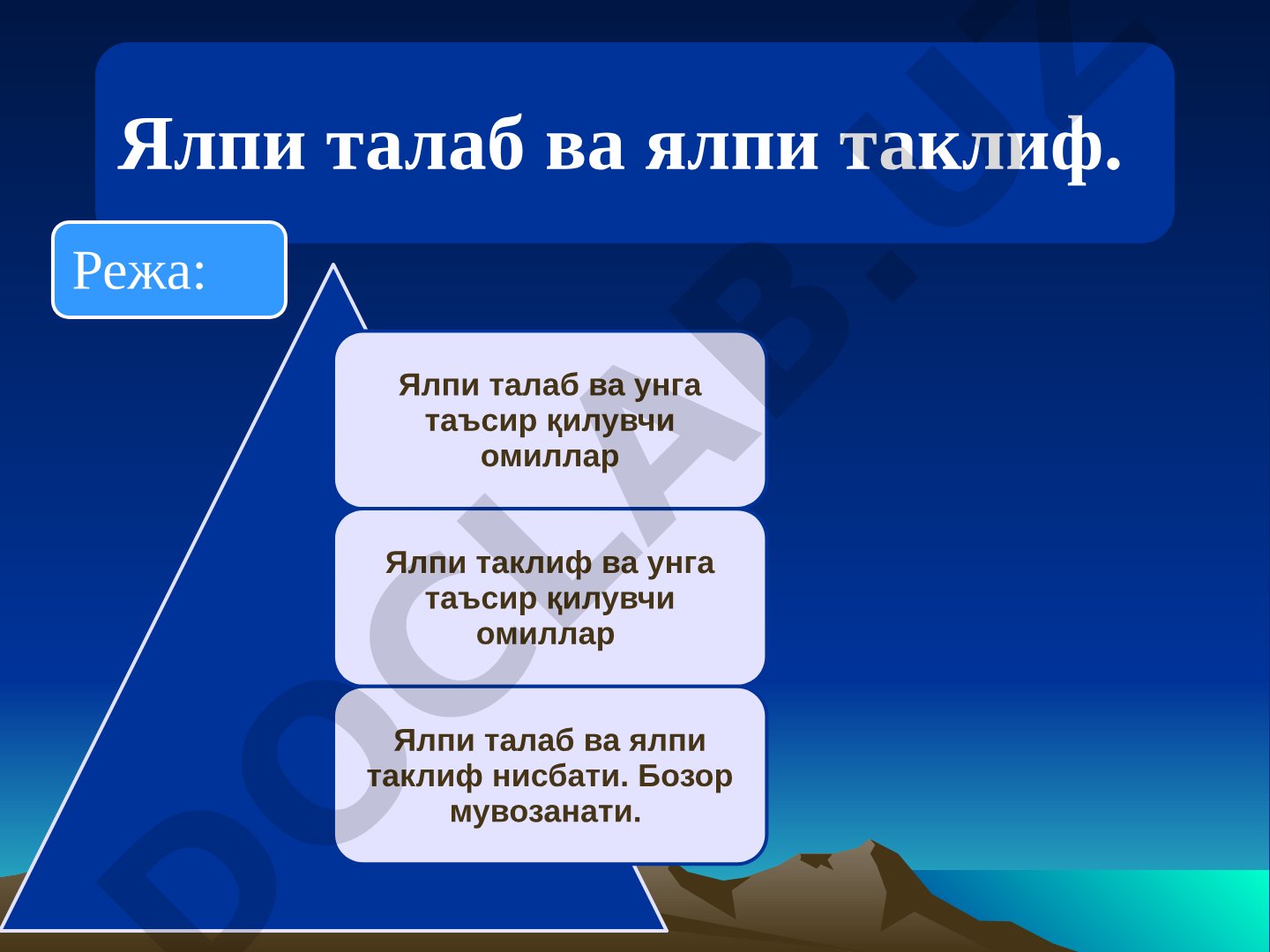 Ялпи талаб ва ялпи таклиф.

Режа:

Ялпи талаб ва унга таъсир қилувчи омиллар

Ялпи таклиф ва унга таъсир қилувчи омиллар

Ялпи талаб ва ялпи таклиф нисбати. Бозор мувозанати.

DOCLAB.UZ